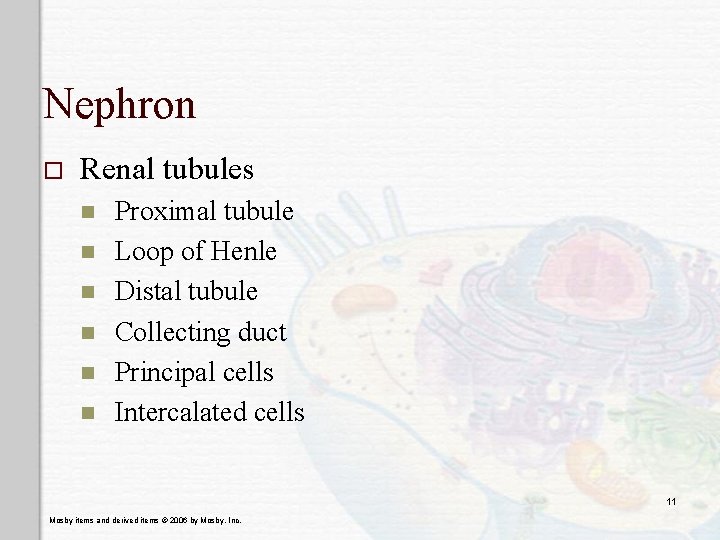 Nephron

Renal tubules

Proximal tubule

Loop of Henle

Distal tubule

Collecting duct

Principal cells

Intercalated cells

11

Mosby items and derived items © 2006 by Mosby, Inc.